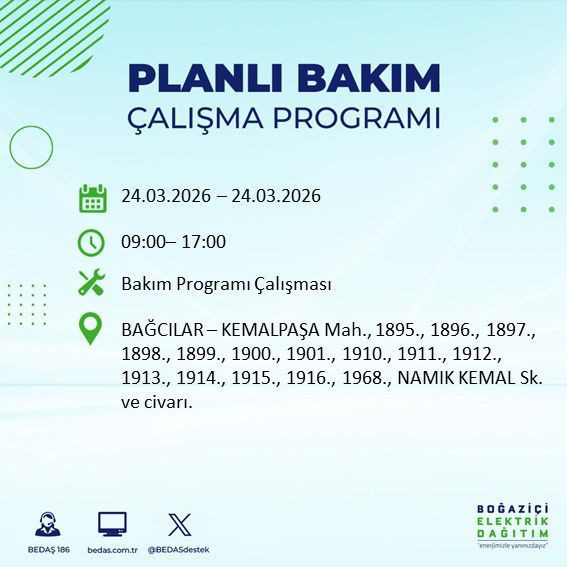 PLANLI BAKIM
ÇALIŞMA PROGRAMI

24.03.2026 – 24.03.2026

09:00– 17:00

Bakım Programı Çalışması

BAĞCILAR – KEMALPAŞA Mah., 1895., 1896., 1897., 1898., 1899., 1900., 1901., 1910., 1911., 1912., 1913., 1914., 1915., 1916., 1968., NAMIK KEMAL Sk. ve civarı.

BEDAŞ 186
bedas.com.tr
@BEDASdestek

BOĞAZİÇİ
ELEKTRİK
DAĞITIM
"enerjimizle yanınızdayız"